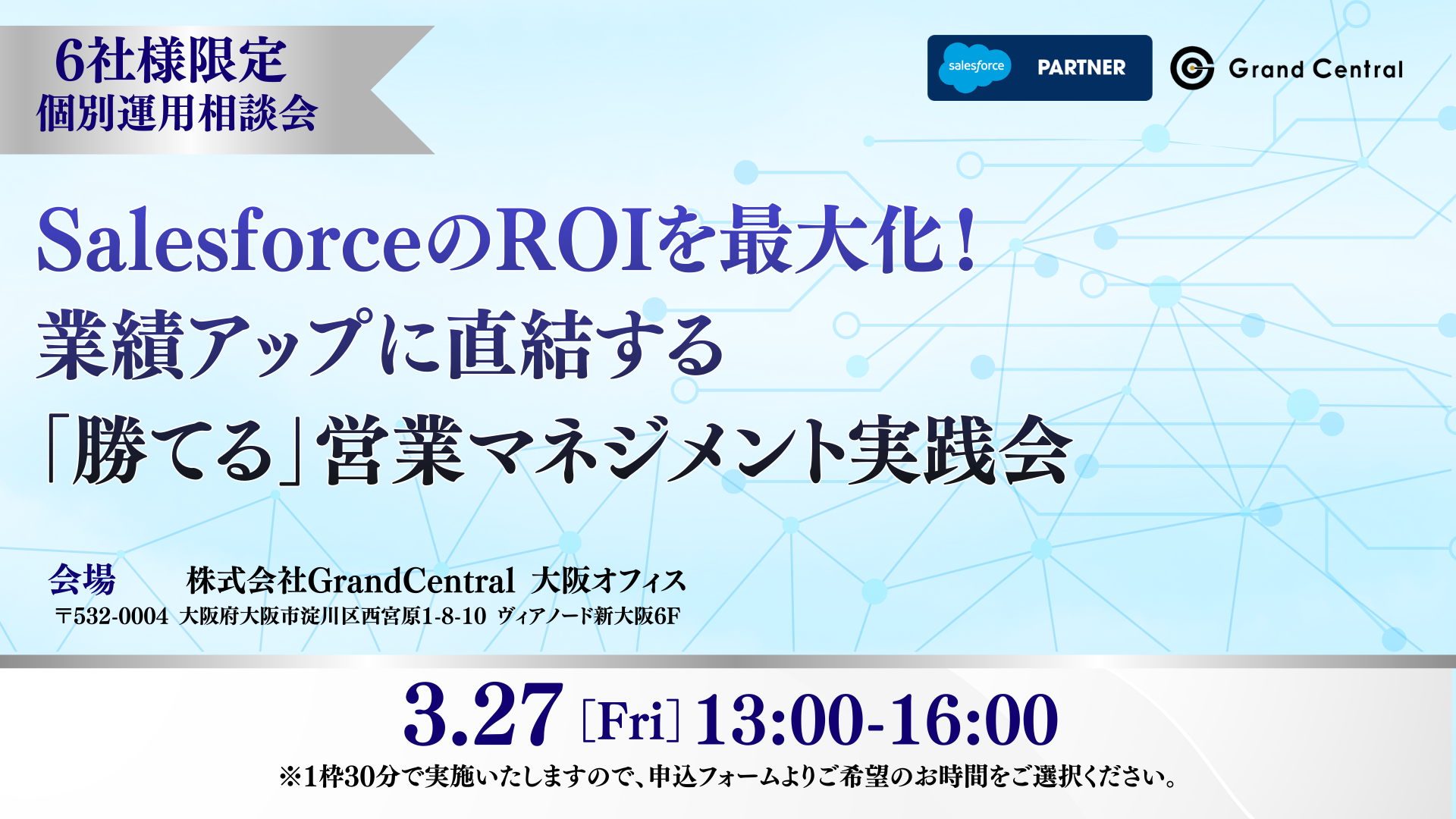 6社様限定
個別運用相談会

salesforce PARTNER

Grand Central

SalesforceのROIを最大化！
業績アップに直結する
「勝てる」営業マネジメント実践会

会場　株式会社GrandCentral 大阪オフィス
〒532-0004 大阪府大阪市淀川区西宮原1-8-10 ヴィアノード新大阪6F

3.27 [Fri] 13:00-16:00
※1枠30分で実施いたしますので、申込フォームよりご希望のお時間をご選択ください。